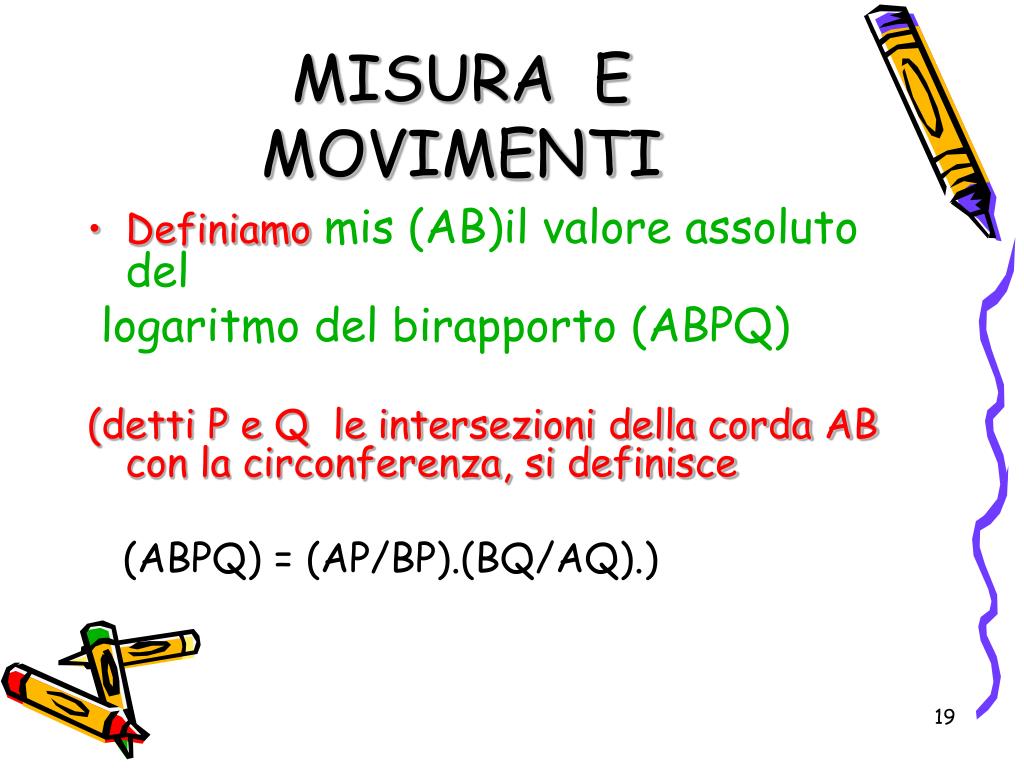 MISURA E MOVIMENTI

• Definiamo mis (AB)il valore assoluto del
logaritmo del birapporto (ABPQ)

(detti P e Q le intersezioni della corda AB con la circonferenza, si definisce

(ABPQ) = (AP/BP).(BQ/AQ).)

19